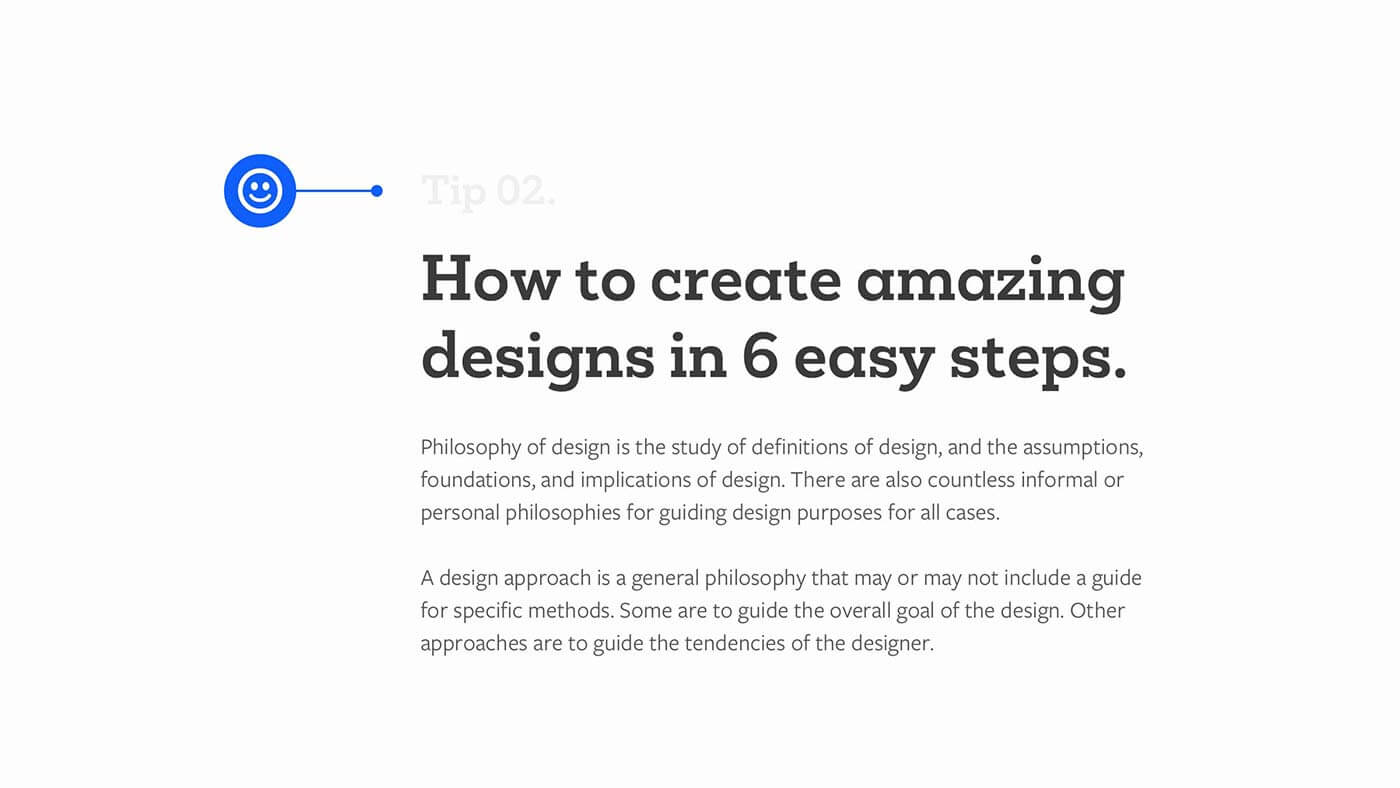 Tip 02.

How to create amazing designs in 6 easy steps.

Philosophy of design is the study of definitions of design, and the assumptions, foundations, and implications of design. There are also countless informal or personal philosophies for guiding design purposes for all cases.

A design approach is a general philosophy that may or may not include a guide for specific methods. Some are to guide the overall goal of the design. Other approaches are to guide the tendencies of the designer.